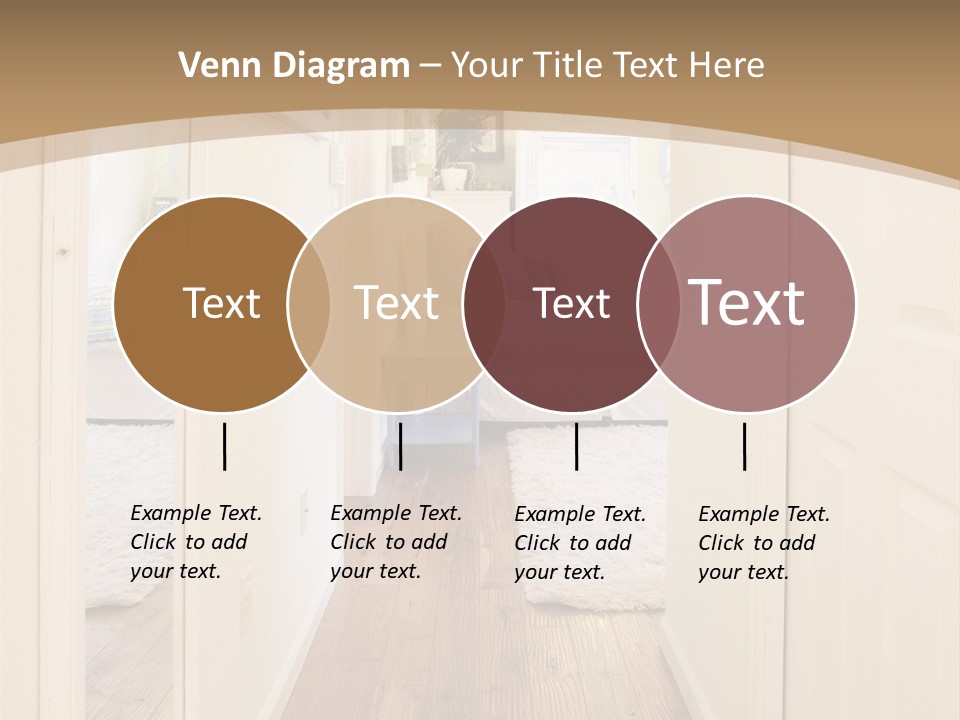 Venn Diagram – Your Title Text Here

Text

Text

Text

Text

Example Text. Click to add your text.

Example Text. Click to add your text.

Example Text. Click to add your text.

Example Text. Click to add your text.